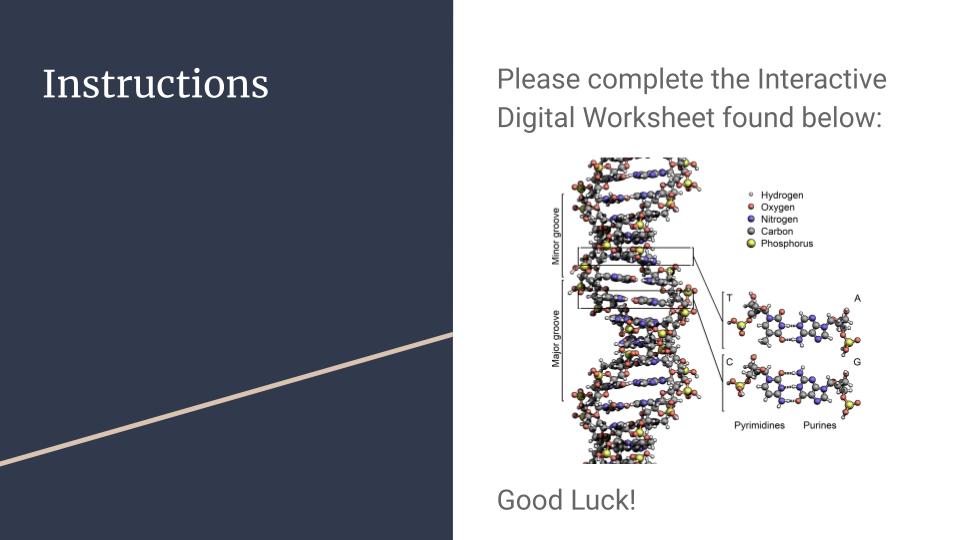 Instructions

Please complete the Interactive Digital Worksheet found below:

Minor groove
Major groove
Hydrogen
Oxygen
Nitrogen
Carbon
Phosphorus
T
A
C
G
Pyrimidines
Purines

Good Luck!